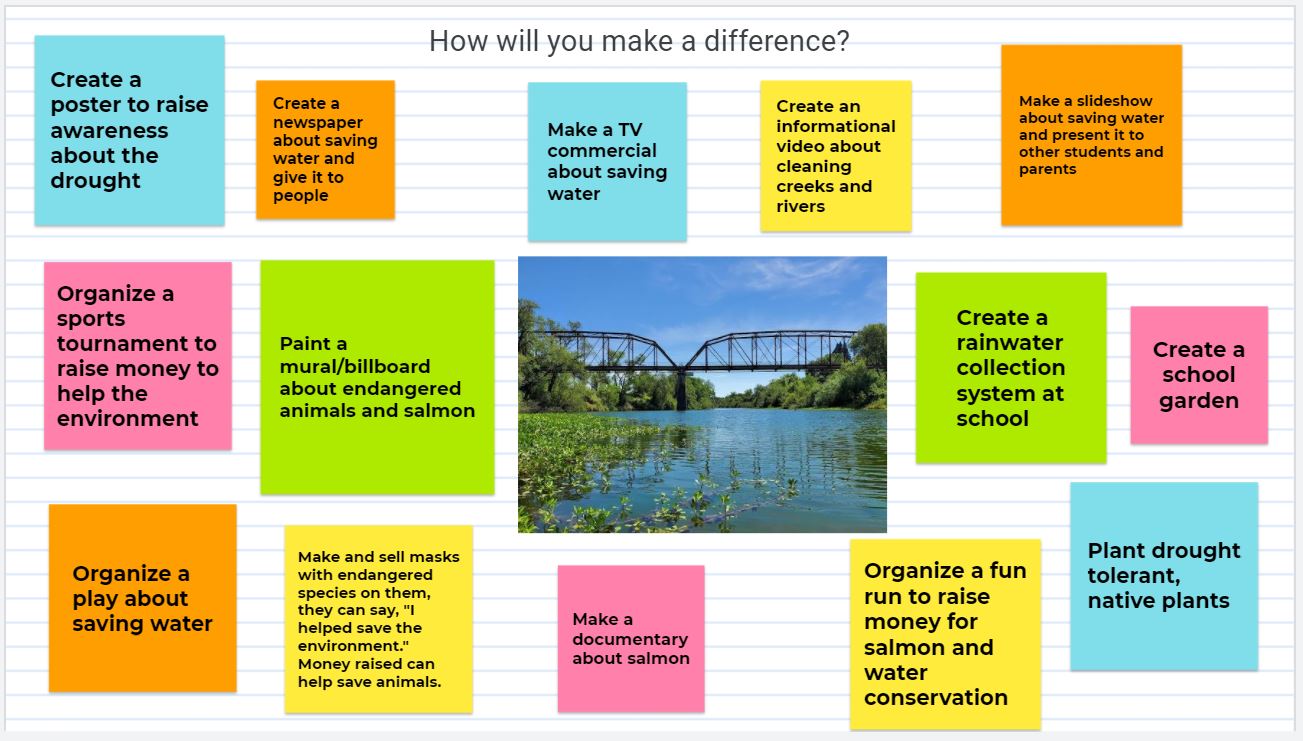 How will you make a difference?

Create a poster to raise awareness about the drought

Create a newspaper about saving water and give it to people

Make a TV commercial about saving water

Create an informational video about cleaning creeks and rivers

Make a slideshow about saving water and present it to other students and parents

Organize a sports tournament to raise money to help the environment

Paint a mural/billboard about endangered animals and salmon

Create a rainwater collection system at school

Create a school garden

Organize a play about saving water

Make and sell masks with endangered species on them, they can say, "I helped save the environment." Money raised can help save animals.

Make a documentary about salmon

Organize a fun run to raise money for salmon and water conservation

Plant drought tolerant, native plants